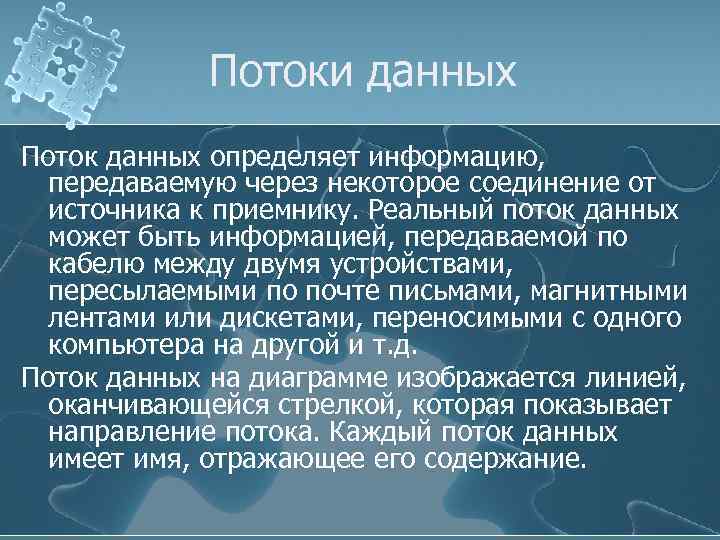 Потоки данных

Поток данных определяет информацию, передаваемую через некоторое соединение от источника к приемнику. Реальный поток данных может быть информацией, передаваемой по кабелю между двумя устройствами, пересылаемыми по почте письмами, магнитными лентами или дискетами, переносимыми с одного компьютера на другой и т.д.

Поток данных на диаграмме изображается линией, оканчивающейся стрелкой, которая показывает направление потока. Каждый поток данных имеет имя, отражающее его содержание.